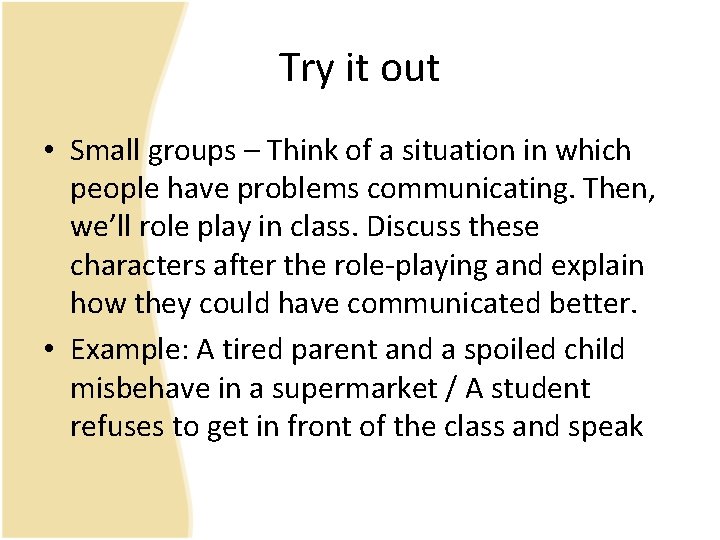 Try it out

• Small groups – Think of a situation in which people have problems communicating. Then, we'll role play in class. Discuss these characters after the role-playing and explain how they could have communicated better.

• Example: A tired parent and a spoiled child misbehave in a supermarket / A student refuses to get in front of the class and speak